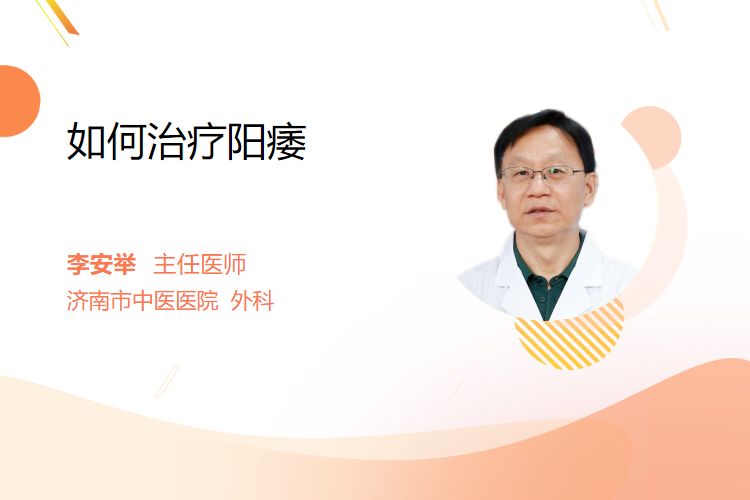 如何治疗阳痿

李安举 主任医师
济南市中医医院 外科